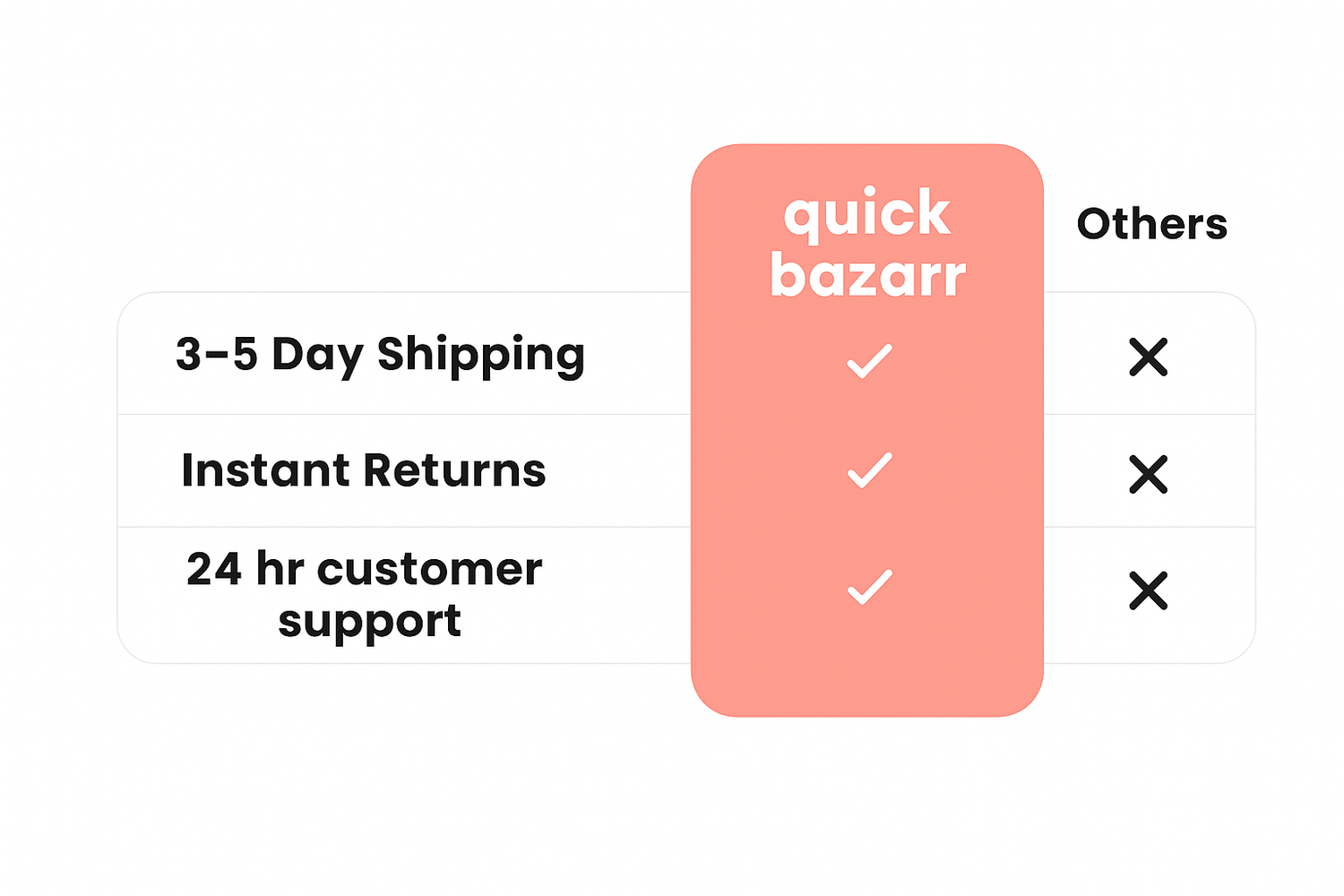 |  | quick bazarr | Others |
|---|---|---|
| 3–5 Day Shipping | ✓ | ✕ |
| Instant Returns | ✓ | ✕ |
| 24 hr customer support | ✓ | ✕ |